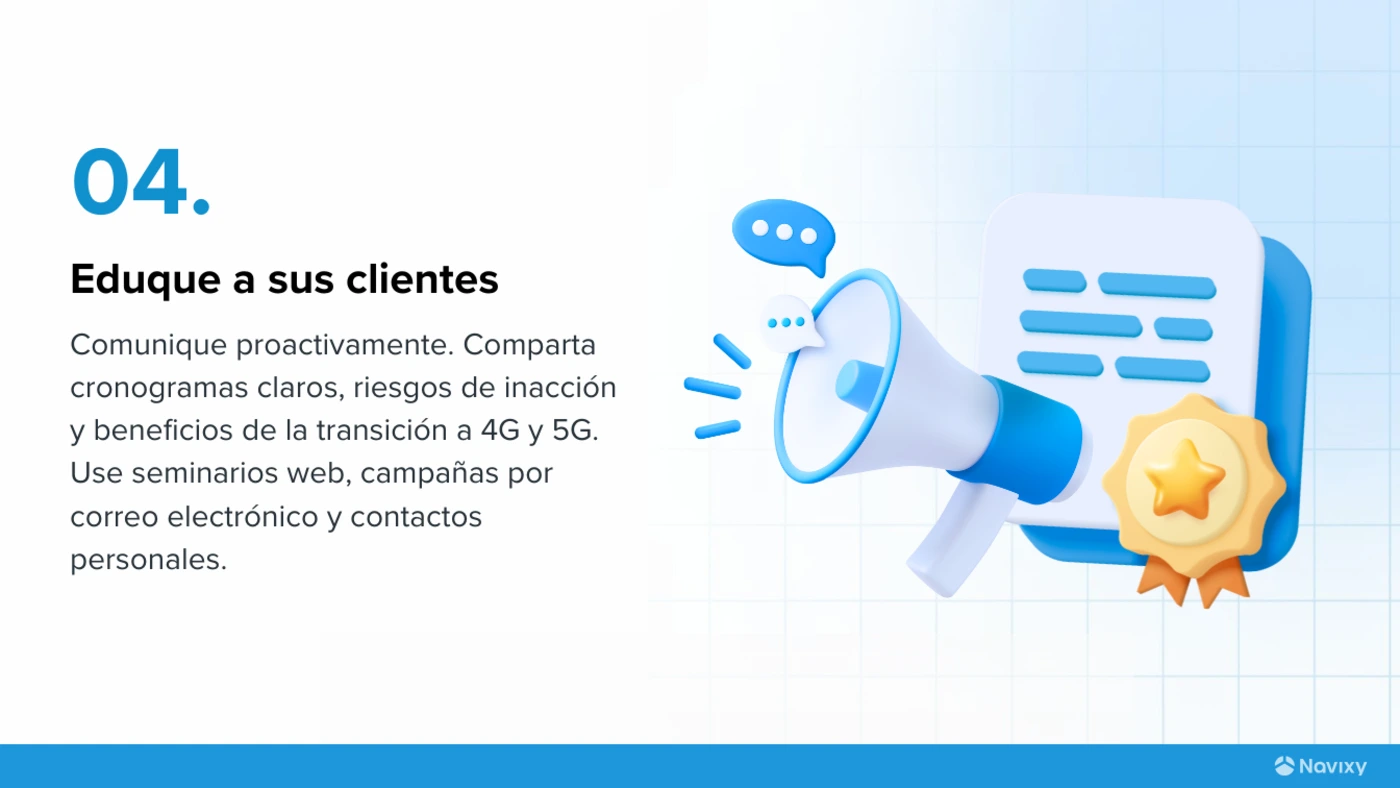 04.

Eduque a sus clientes

Comunique proactivamente. Comparta cronogramas claros, riesgos de inacción y beneficios de la transición a 4G y 5G. Use seminarios web, campañas por correo electrónico y contactos personales.

Navixy